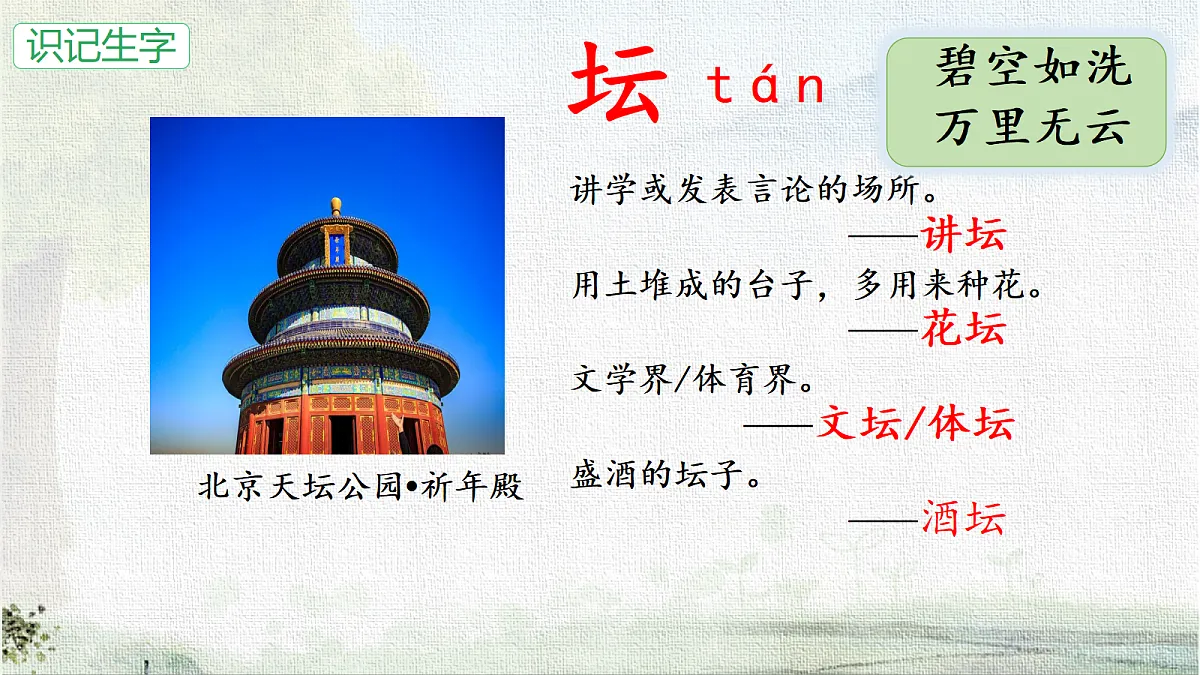 识记生字

坛 tán

碧空如洗
万里无云

北京天坛公园•祈年殿

讲学或发表言论的场所。
——讲坛

用土堆成的台子，多用来种花。
——花坛

文学界/体育界。
——文坛/体坛

盛酒的坛子。
——酒坛